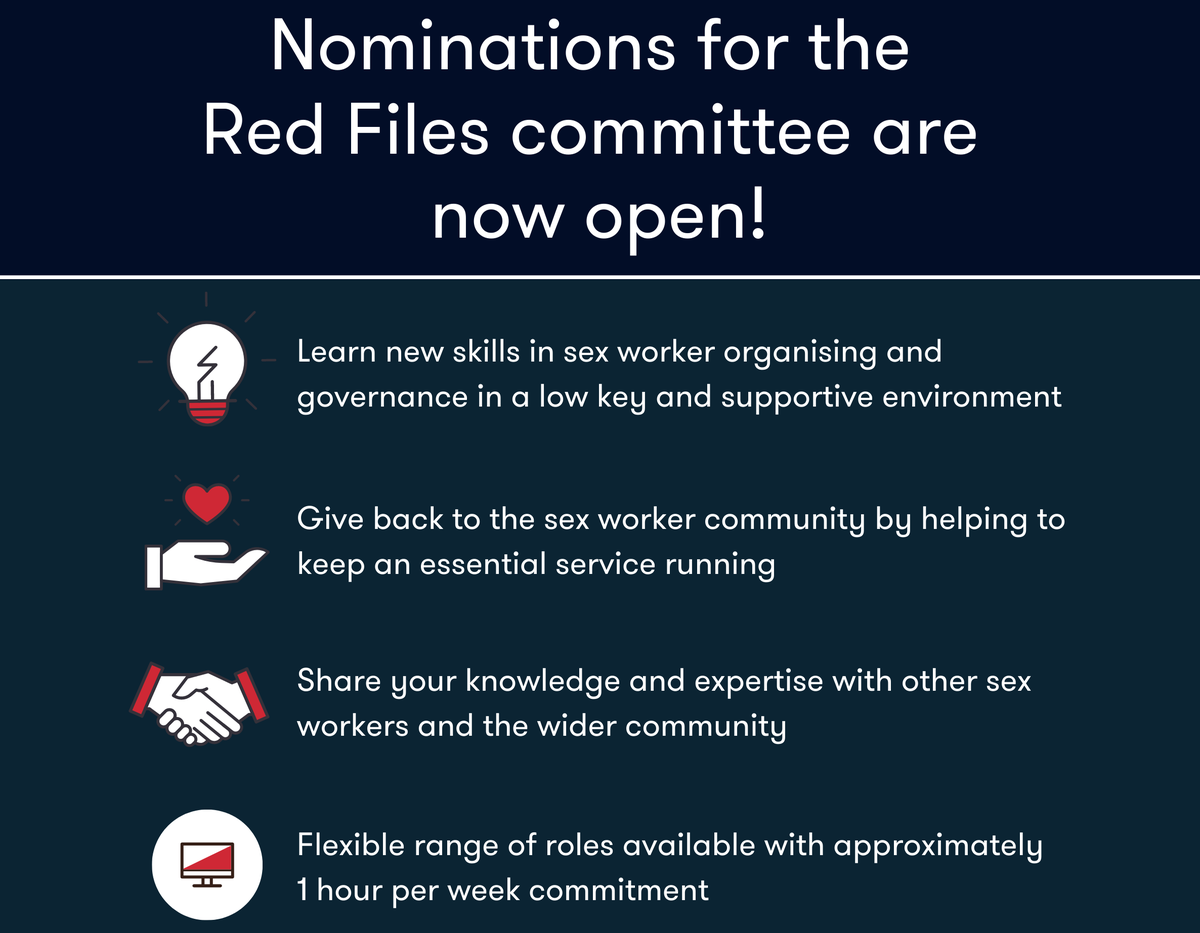 Nominations for the Red Files committee are now open!

Learn new skills in sex worker organising and governance in a low key and supportive environment

Give back to the sex worker community by helping to keep an essential service running

Share your knowledge and expertise with other sex workers and the wider community

Flexible range of roles available with approximately 1 hour per week commitment